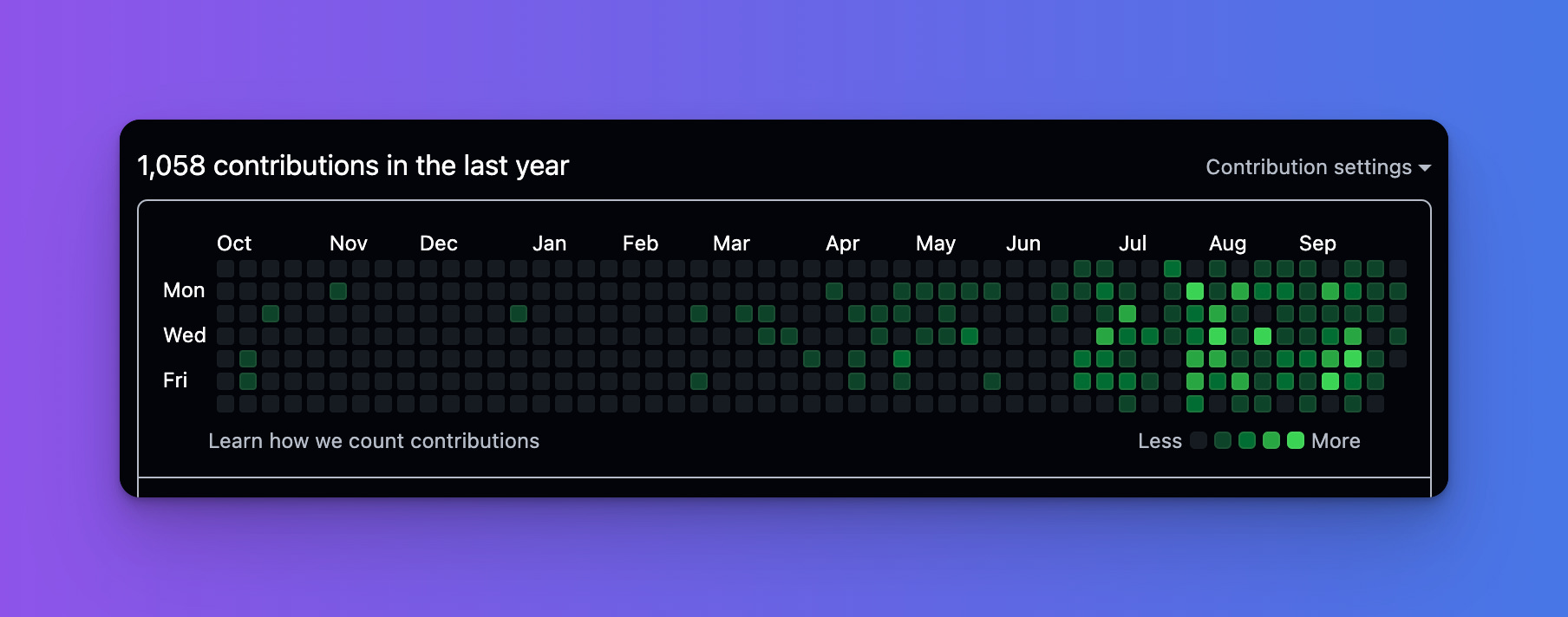 1,058 contributions in the last year

Contribution settings

Oct Nov Dec Jan Feb Mar Apr May Jun Jul Aug Sep

Mon

Wed

Fri

Learn how we count contributions

Less More